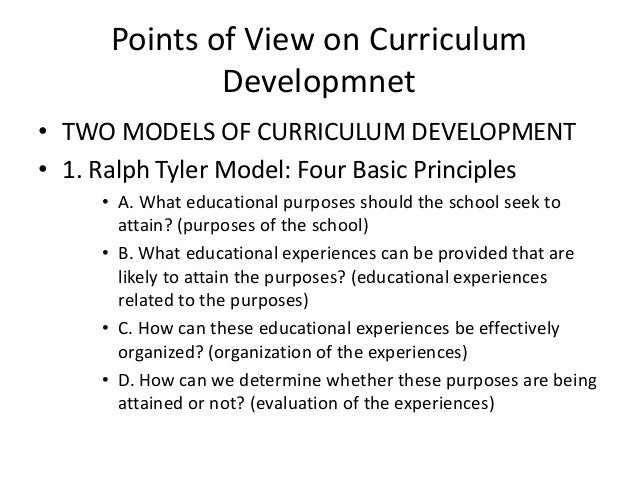 Points of View on Curriculum Developmnet

• TWO MODELS OF CURRICULUM DEVELOPMENT
• 1. Ralph Tyler Model: Four Basic Principles
  • A. What educational purposes should the school seek to attain? (purposes of the school)
  • B. What educational experiences can be provided that are likely to attain the purposes? (educational experiences related to the purposes)
  • C. How can these educational experiences be effectively organized? (organization of the experiences)
  • D. How can we determine whether these purposes are being attained or not? (evaluation of the experiences)